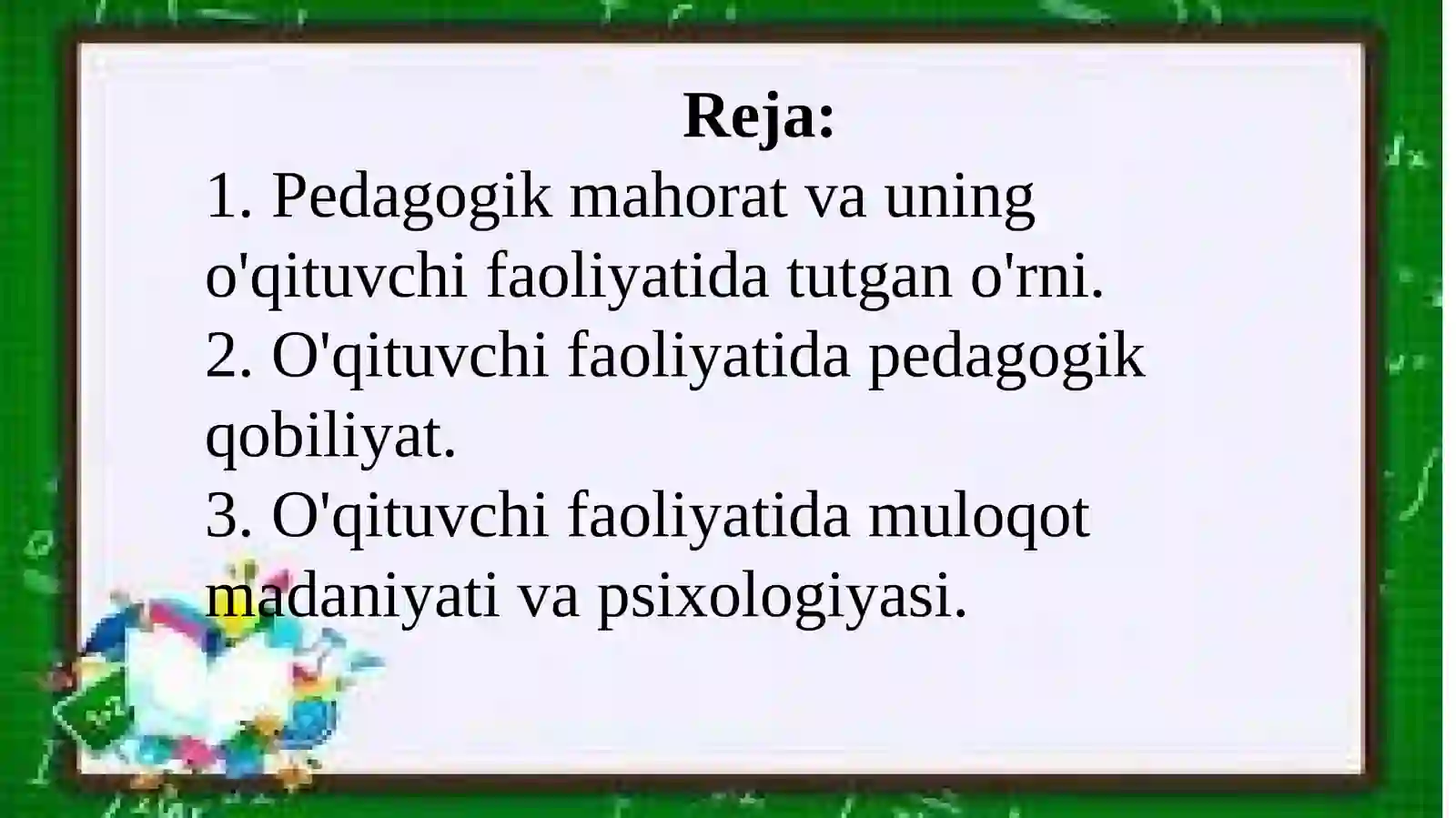 Reja:

1. Pedagogik mahorat va uning o'qituvchi faoliyatida tutgan o'rni.
2. O'qituvchi faoliyatida pedagogik qobiliyat.
3. O'qituvchi faoliyatida muloqot madaniyati va psixologiyasi.